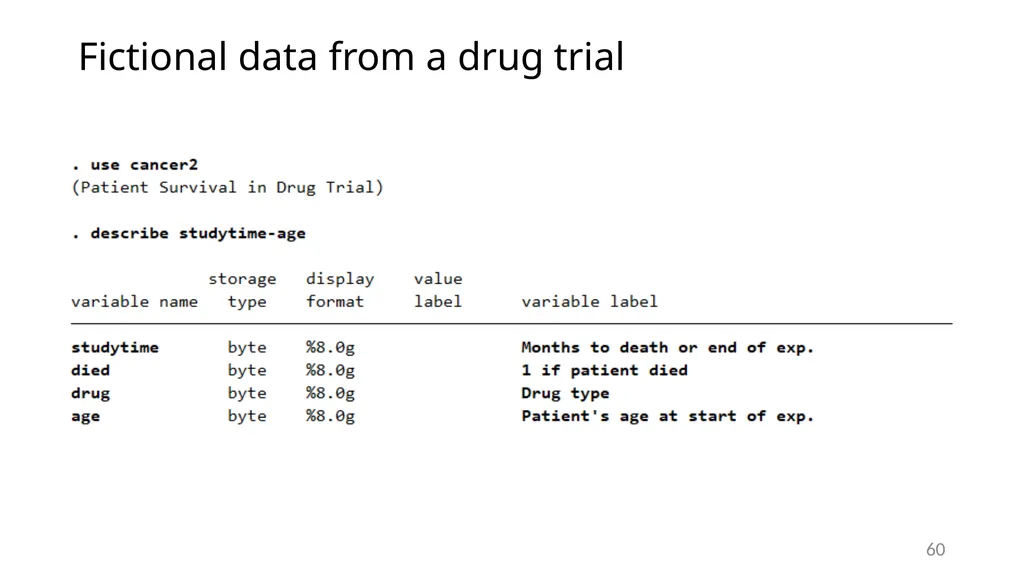 Fictional data from a drug trial

. use cancer2
(Patient Survival in Drug Trial)

. describe studytime-age

| variable name | storage type | display format | value label | variable label |
|---|---|---|---|---|
| studytime | byte | %8.0g | | Months to death or end of exp. |
| died | byte | %8.0g | | 1 if patient died |
| drug | byte | %8.0g | | Drug type |
| age | byte | %8.0g | | Patient's age at start of exp. |

60